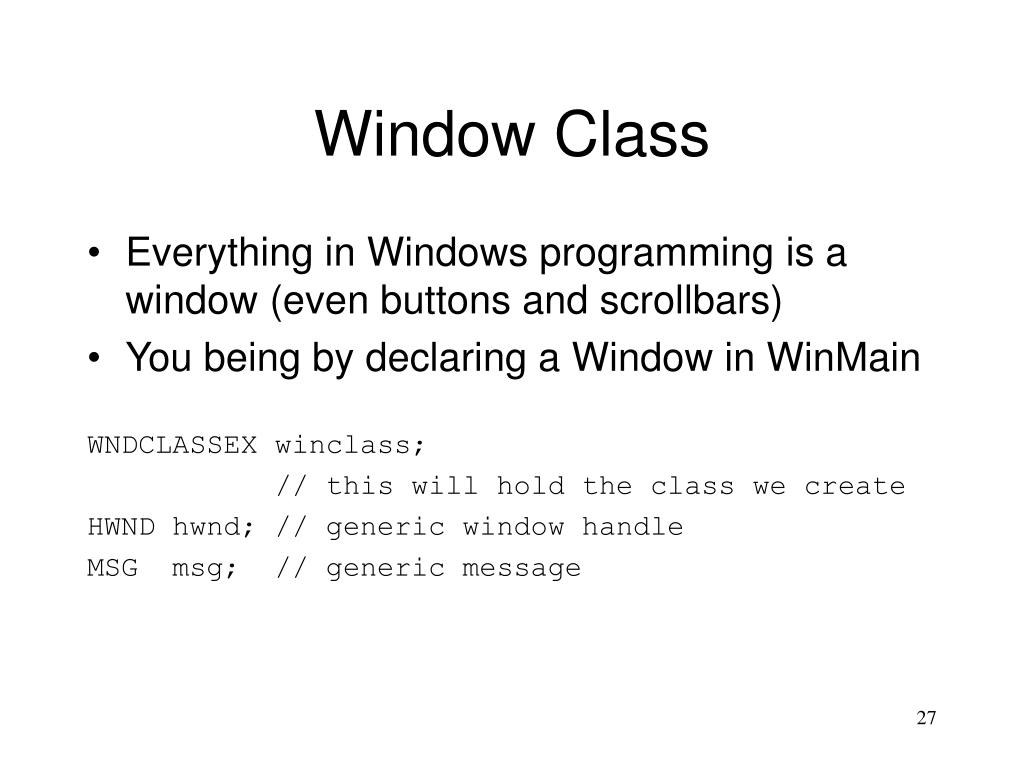 Window Class

• Everything in Windows programming is a window (even buttons and scrollbars)
• You being by declaring a Window in WinMain

WNDCLASSEX winclass;
// this will hold the class we create
HWND hwnd; // generic window handle
MSG msg; // generic message

27